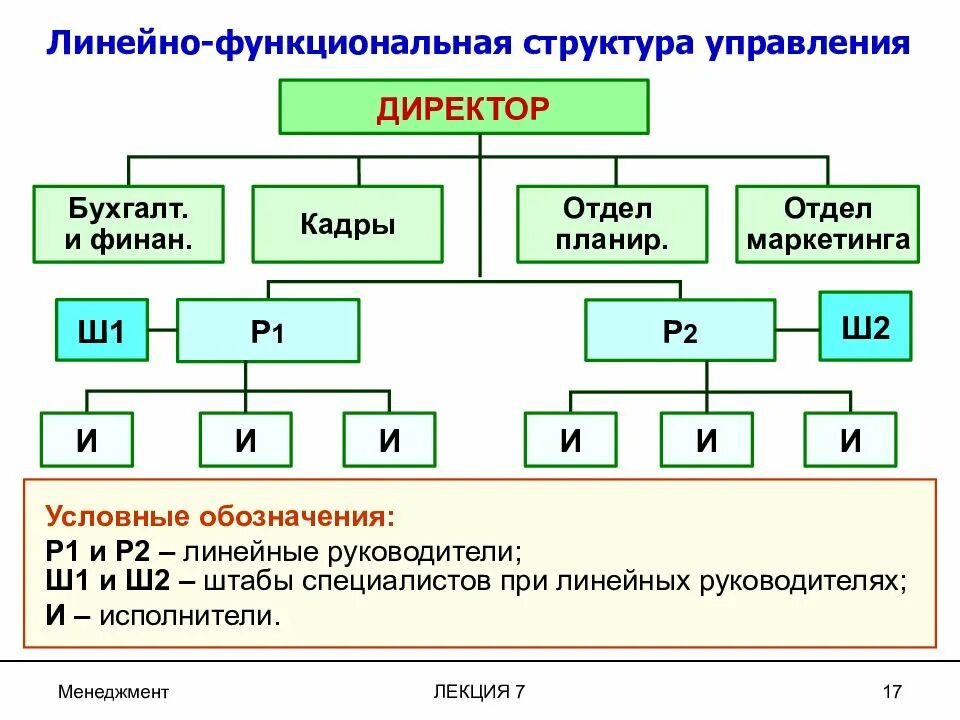 Линейно-функциональная структура управления

ДИРЕКТОР

Бухгалт. и финан.

Кадры

Отдел планир.

Отдел маркетинга

Ш1

Р1

Р2

Ш2

И

И

И

И

И

И

Условные обозначения:
Р1 и Р2 – линейные руководители;
Ш1 и Ш2 – штабы специалистов при линейных руководителях;
И – исполнители.

Менеджмент

ЛЕКЦИЯ 7

17